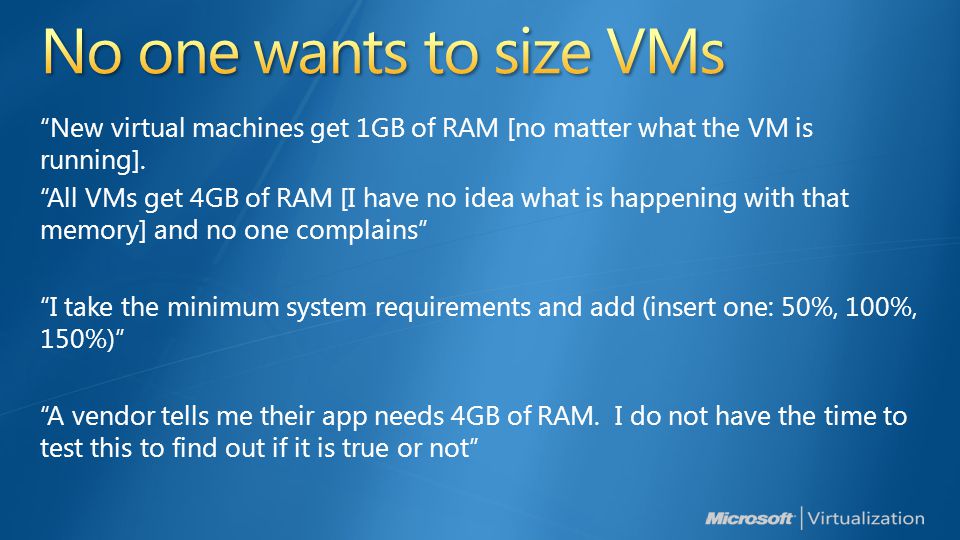 No one wants to size VMs

“New virtual machines get 1GB of RAM [no matter what the VM is running].

“All VMs get 4GB of RAM [I have no idea what is happening with that memory] and no one complains”

“I take the minimum system requirements and add (insert one: 50%, 100%, 150%)”

“A vendor tells me their app needs 4GB of RAM. I do not have the time to test this to find out if it is true or not”

Microsoft | Virtualization